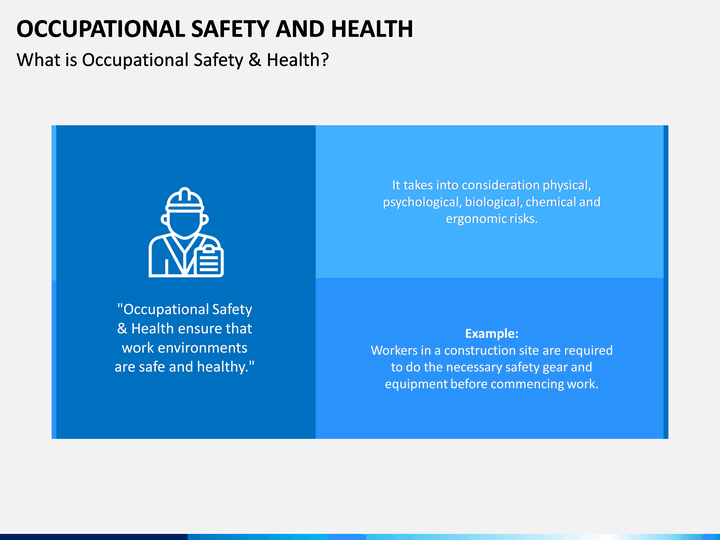 OCCUPATIONAL SAFETY AND HEALTH
What is Occupational Safety & Health?

"Occupational Safety & Health ensure that work environments are safe and healthy."

It takes into consideration physical, psychological, biological, chemical and ergonomic risks.

Example:
Workers in a construction site are required to do the necessary safety gear and equipment before commencing work.